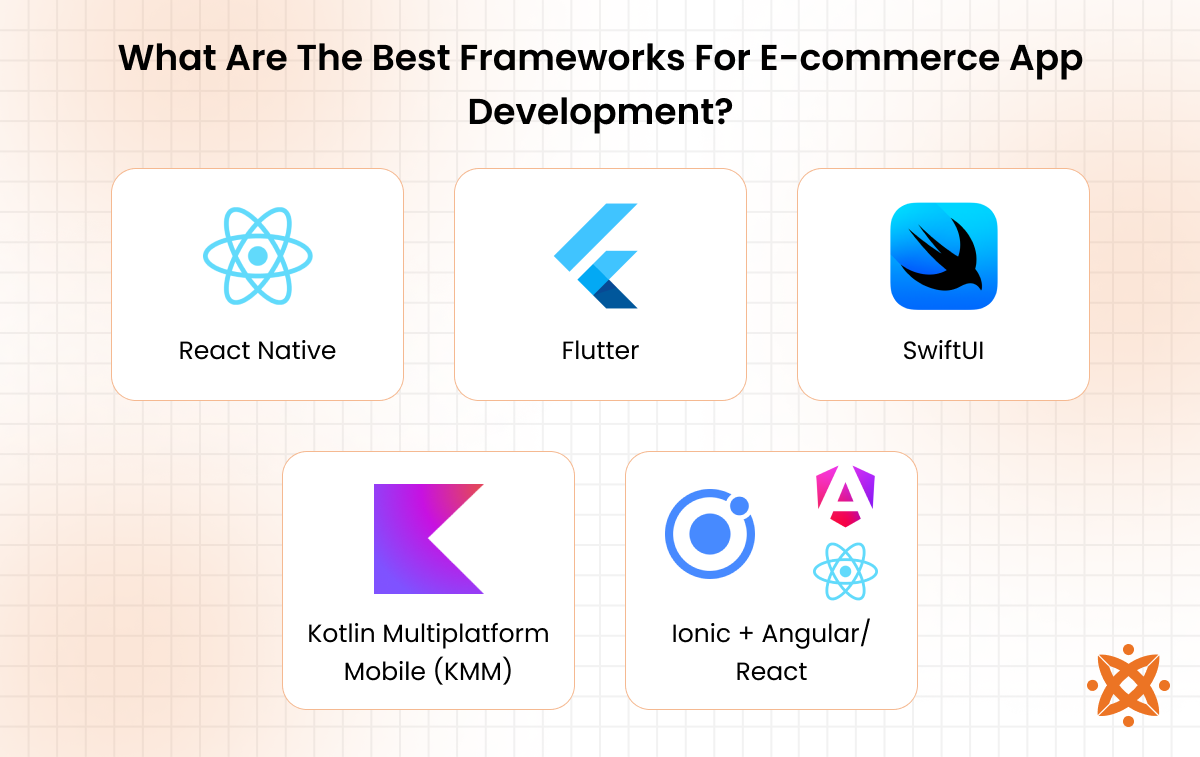 What Are The Best Frameworks For E-commerce App Development?

React Native

Flutter

SwiftUI

Kotlin Multiplatform Mobile (KMM)

Ionic + Angular/ React